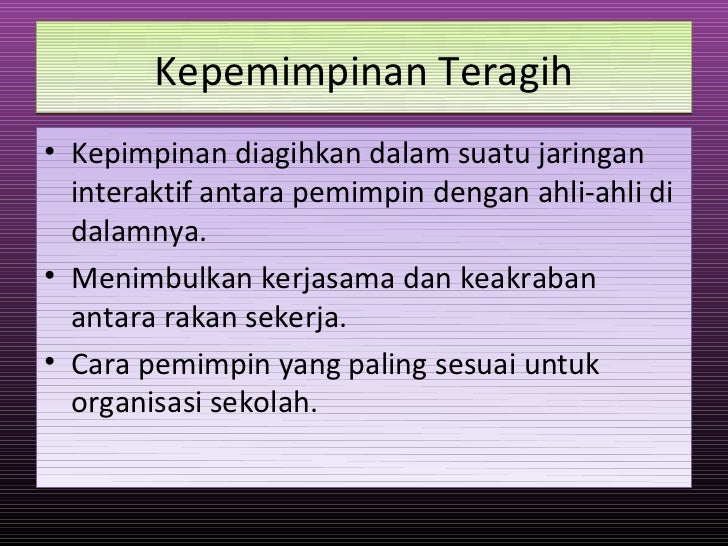 Kepemimpinan Teragih

• Kepimpinan diagihkan dalam suatu jaringan interaktif antara pemimpin dengan ahli-ahli di dalamnya.
• Menimbulkan kerjasama dan keakraban antara rakan sekerja.
• Cara pemimpin yang paling sesuai untuk organisasi sekolah.